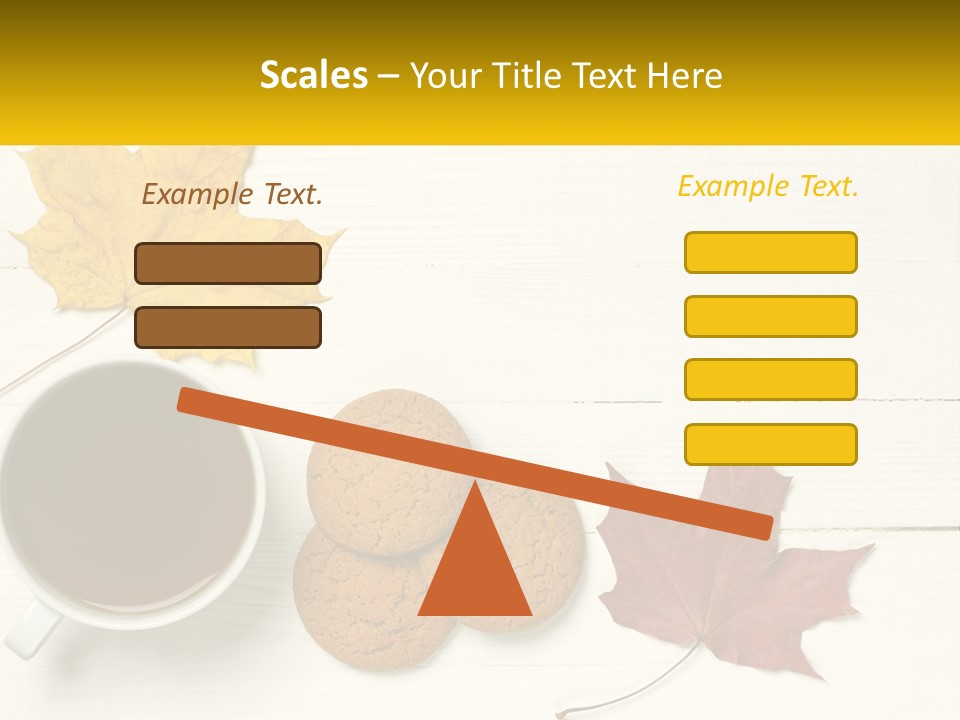 Scales – Your Title Text Here

Example Text.

Example Text.